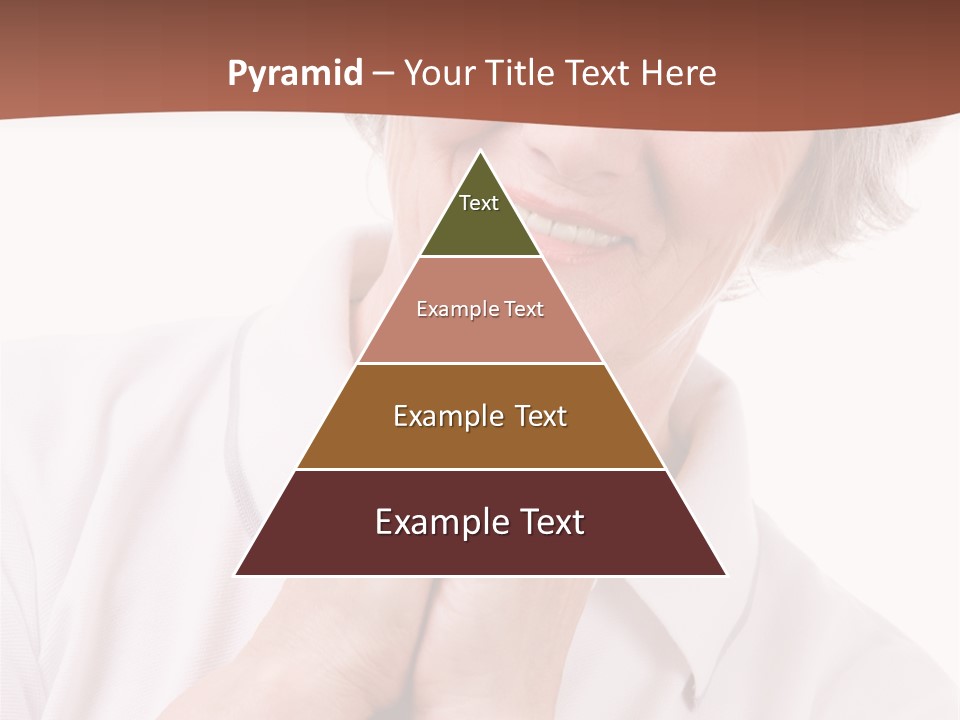 Pyramid – Your Title Text Here

Text

Example Text

Example Text

Example Text